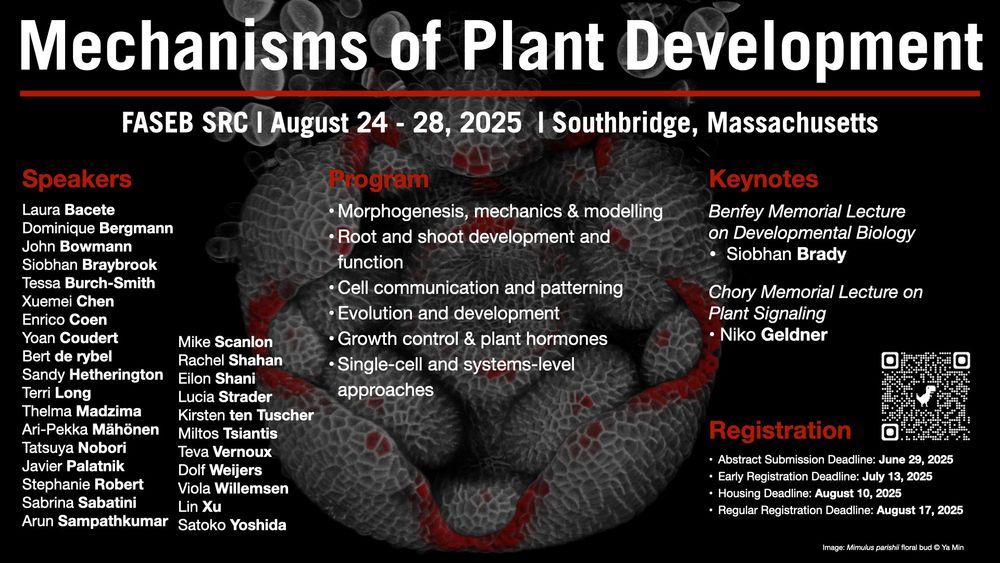 Mechanisms of Plant Development

FASEB SRC | August 24 - 28, 2025 | Southbridge, Massachusetts

Speakers

Laura Bacete
Dominique Bergmann
John Bowmann
Siobhan Braybrook
Tessa Burch-Smith
Xuemei Chen
Enrico Coen
Yoan Coudert
Bert de rybel
Sandy Hetherington
Terri Long
Thelma Madzima
Ari-Pekka Mähönen
Tatsuya Nobori
Javier Palatnik
Stephanie Robert
Sabrina Sabatini
Arun Sampathkumar

Mike Scanlon
Rachel Shahan
Eilon Shani
Lucia Strader
Kirsten ten Tuscher
Miltos Tsiantis
Teva Vernoux
Dolf Weijers
Viola Willemsen
Lin Xu
Satoko Yoshida

Program

• Morphogenesis, mechanics & modelling
• Root and shoot development and function
• Cell communication and patterning
• Evolution and development
• Growth control & plant hormones
• Single-cell and systems-level approaches

Keynotes

Benfey Memorial Lecture on Developmental Biology
• Siobhan Brady

Chory Memorial Lecture on Plant Signaling
• Niko Geldner

Registration

• Abstract Submission Deadline: June 29, 2025
• Early Registration Deadline: July 13, 2025
• Housing Deadline: August 10, 2025
• Regular Registration Deadline: August 17, 2025

Image: Mimulus parishii floral bud © Ya Min